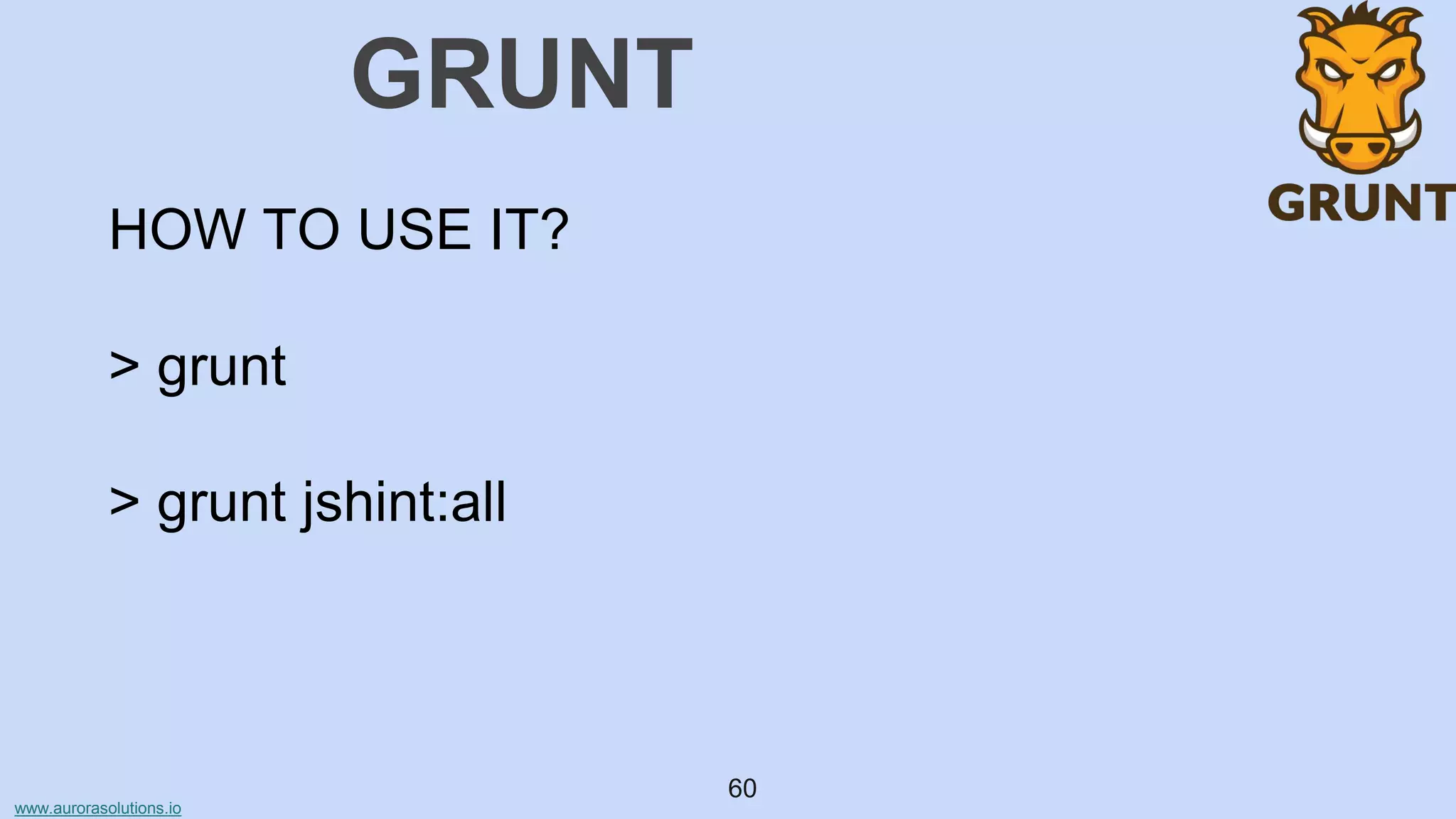 GRUNT

GRUNT

HOW TO USE IT?

> grunt

> grunt jshint:all

60

www.aurorasolutions.io